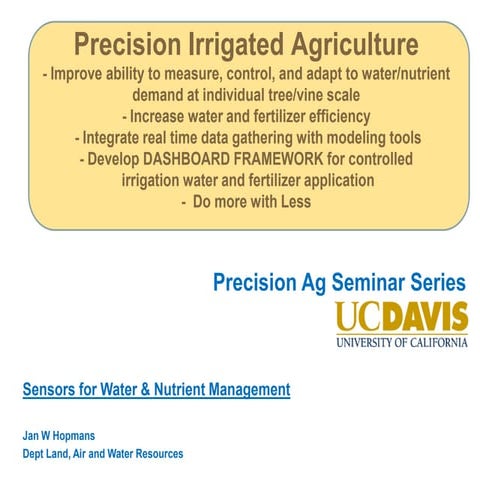 Precision Irrigated Agriculture
- Improve ability to measure, control, and adapt to water/nutrient demand at individual tree/vine scale
- Increase water and fertilizer efficiency
- Integrate real time data gathering with modeling tools
- Develop DASHBOARD FRAMEWORK for controlled irrigation water and fertilizer application
- Do more with Less

Precision Ag Seminar Series
UCDAVIS
UNIVERSITY OF CALIFORNIA

Sensors for Water & Nutrient Management

Jan W Hopmans
Dept Land, Air and Water Resources